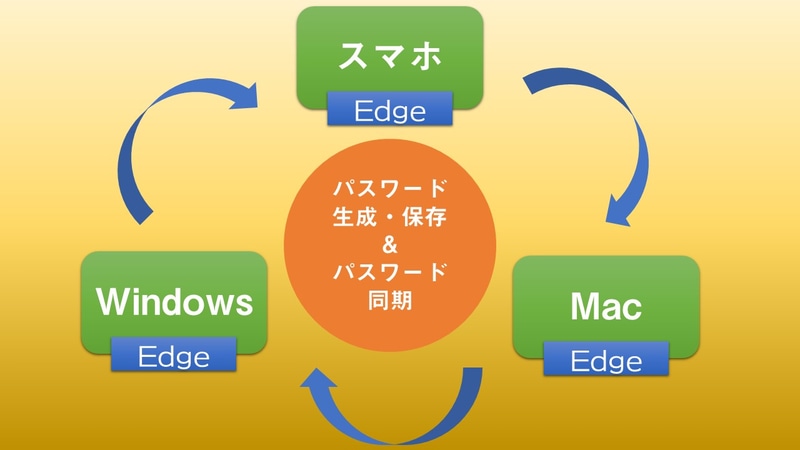 スマホ
Edge

パスワード
生成・保存
&
パスワード
同期

Windows
Edge

Mac
Edge